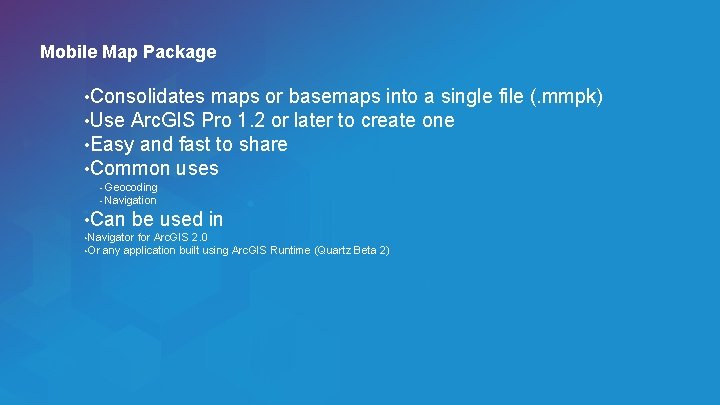 Mobile Map Package

•Consolidates maps or basemaps into a single file (.mmpk)
•Use ArcGIS Pro 1.2 or later to create one
•Easy and fast to share
•Common uses
- Geocoding
- Navigation
•Can be used in
•Navigator for ArcGIS 2.0
•Or any application built using ArcGIS Runtime (Quartz Beta 2)